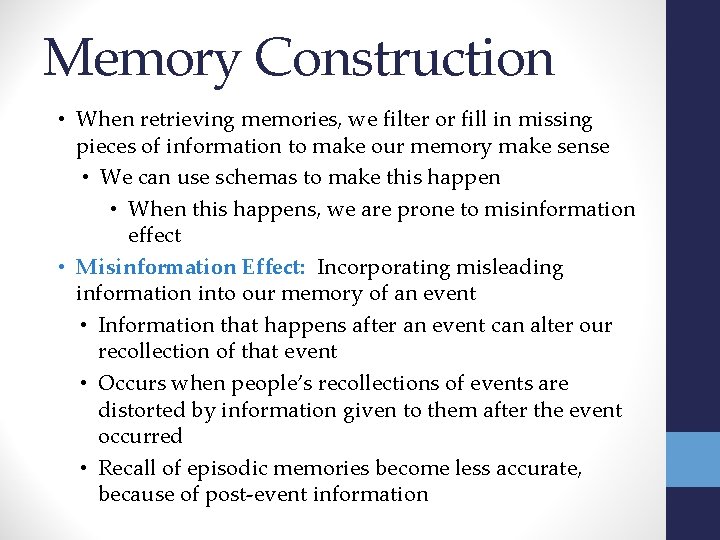 Memory Construction

• When retrieving memories, we filter or fill in missing pieces of information to make our memory make sense
  • We can use schemas to make this happen
    • When this happens, we are prone to misinformation effect
• Misinformation Effect: Incorporating misleading information into our memory of an event
  • Information that happens after an event can alter our recollection of that event
  • Occurs when people's recollections of events are distorted by information given to them after the event occurred
  • Recall of episodic memories become less accurate, because of post-event information